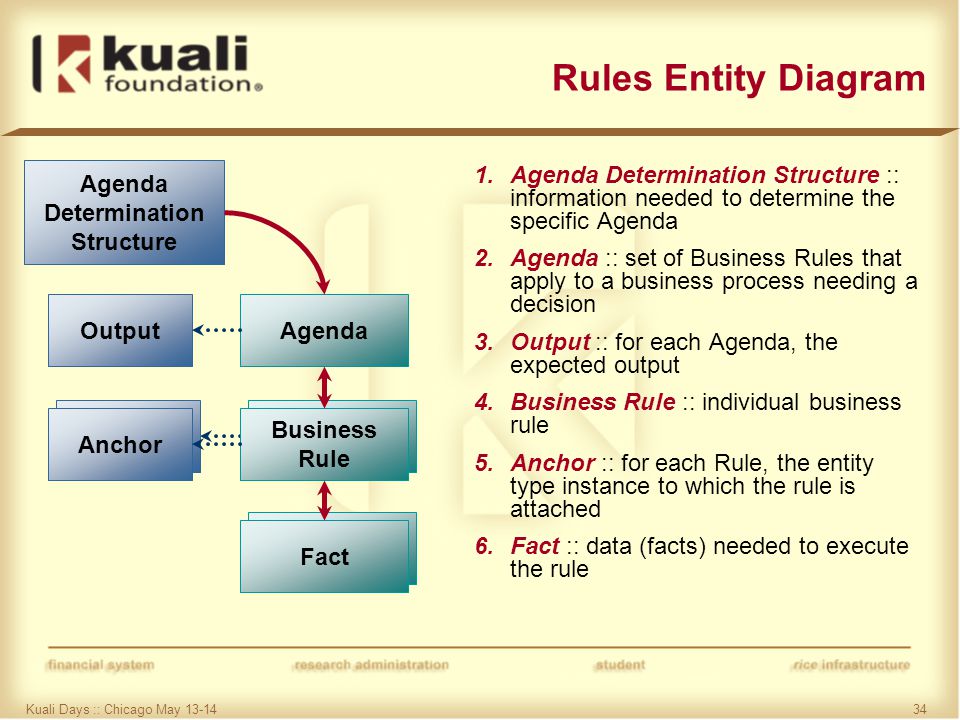 kuali foundation®

Rules Entity Diagram

Agenda Determination Structure

Output

Agenda

Anchor

Business Rule

Fact

1. Agenda Determination Structure :: information needed to determine the specific Agenda

2. Agenda :: set of Business Rules that apply to a business process needing a decision

3. Output :: for each Agenda, the expected output

4. Business Rule :: individual business rule

5. Anchor :: for each Rule, the entity type instance to which the rule is attached

6. Fact :: data (facts) needed to execute the rule

financial system research administration student rice infrastructure

Kuali Days :: Chicago May 13-14

34